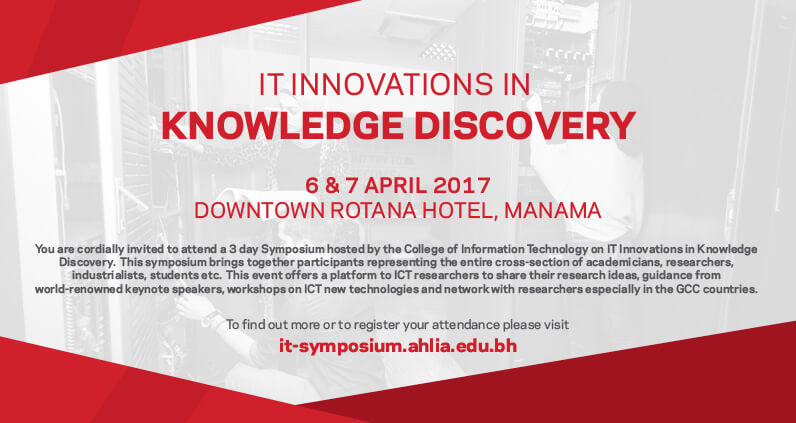 IT INNOVATIONS IN
KNOWLEDGE DISCOVERY

6 & 7 APRIL 2017
DOWNTOWN ROTANA HOTEL, MANAMA

You are cordially invited to attend a 3 day Symposium hosted by the College of Information Technology on IT Innovations in Knowledge Discovery. This symposium brings together participants representing the entire cross-section of academicians, researchers, industrialists, students etc. This event offers a platform to ICT researchers to share their research ideas, guidance from world-renowned keynote speakers, workshops on ICT new technologies and network with researchers especially in the GCC countries.

To find out more or to register your attendance please visit
it-symposium.ahlia.edu.bh